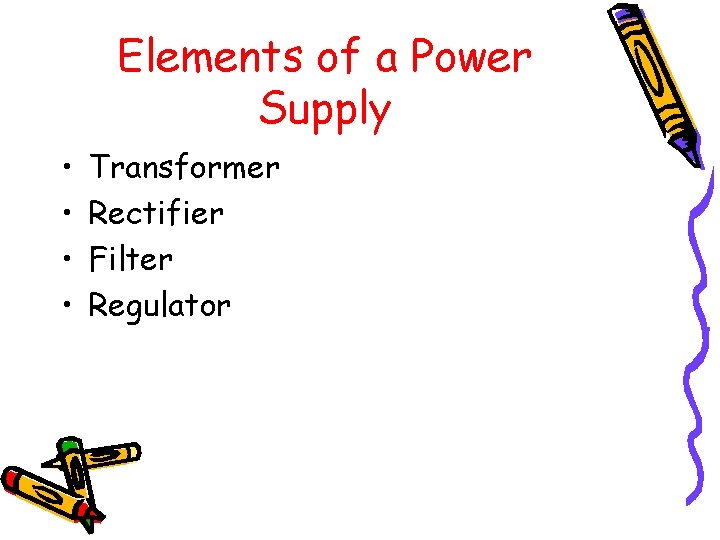 Elements of a Power Supply

• Transformer
• Rectifier
• Filter
• Regulator